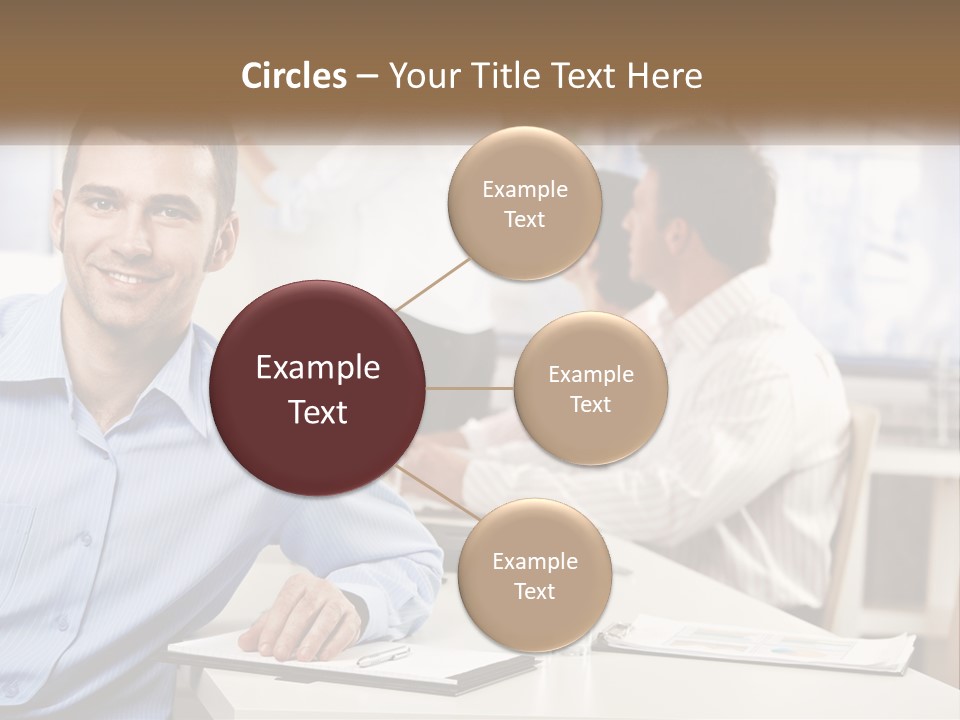 Circles – Your Title Text Here

Example Text

Example Text

Example Text

Example Text